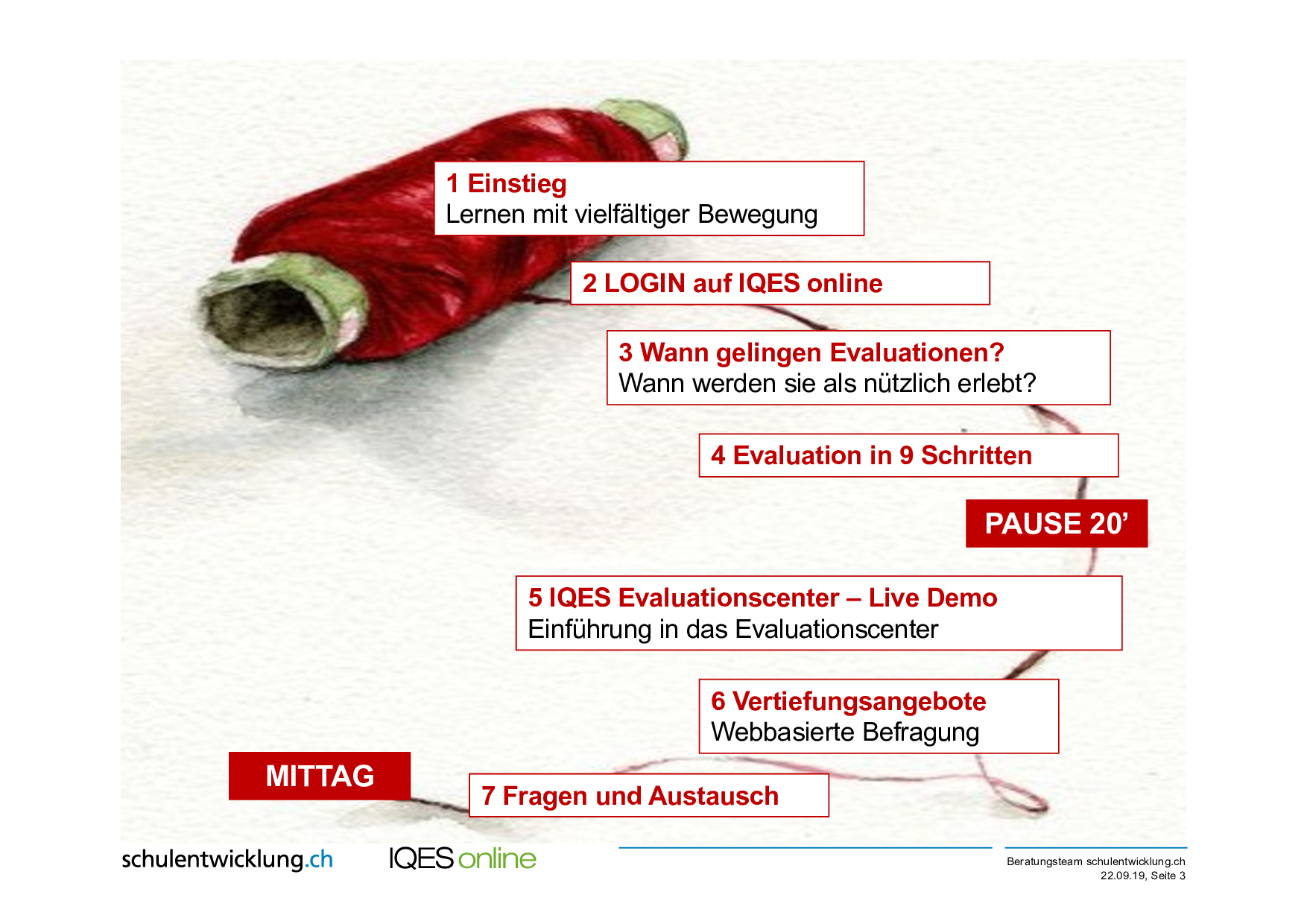 1 Einstieg
Lernen mit vielfältiger Bewegung

2 LOGIN auf IQES online

3 Wann gelingen Evaluationen?
Wann werden sie als nützlich erlebt?

4 Evaluation in 9 Schritten

PAUSE 20’

5 IQES Evaluationscenter – Live Demo
Einführung in das Evaluationscenter

6 Vertiefungsangebote
Webbasierte Befragung

MITTAG

7 Fragen und Austausch

schulentwicklung.ch

IQES online

Beratungsteam schulentwicklung.ch
22.09.19, Seite 3